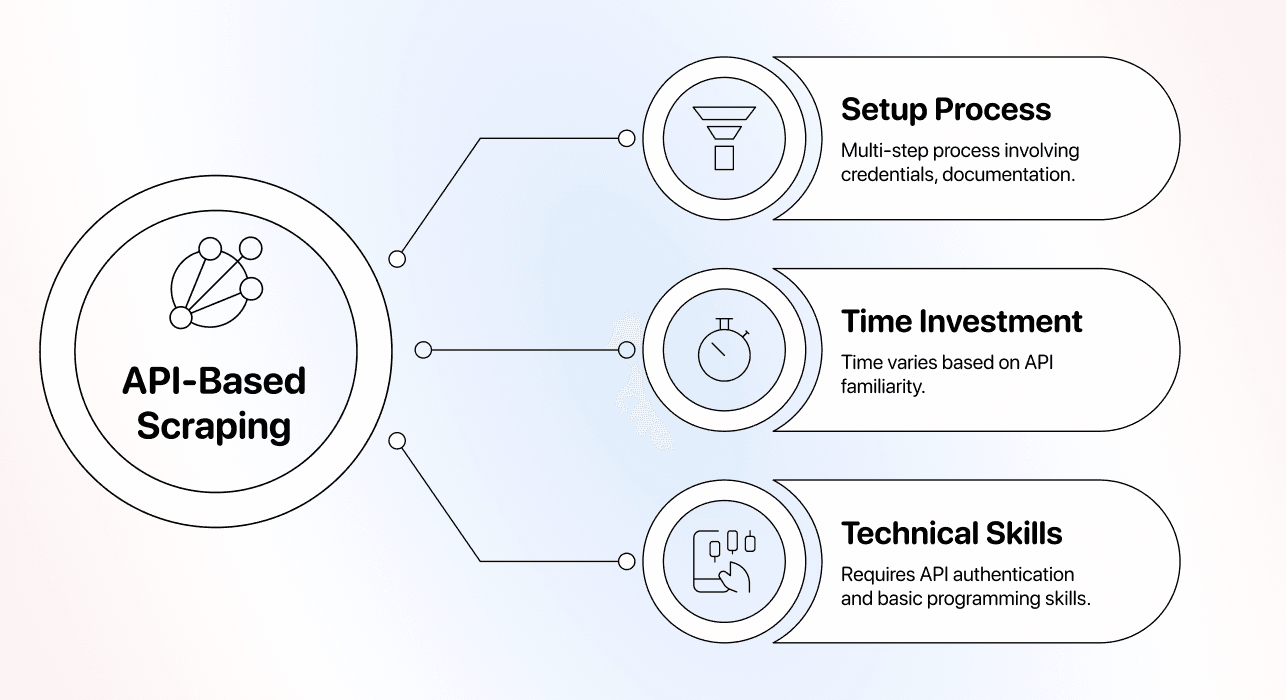 API-Based Scraping

Setup Process
Multi-step process involving credentials, documentation.

Time Investment
Time varies based on API familiarity.

Technical Skills
Requires API authentication and basic programming skills.